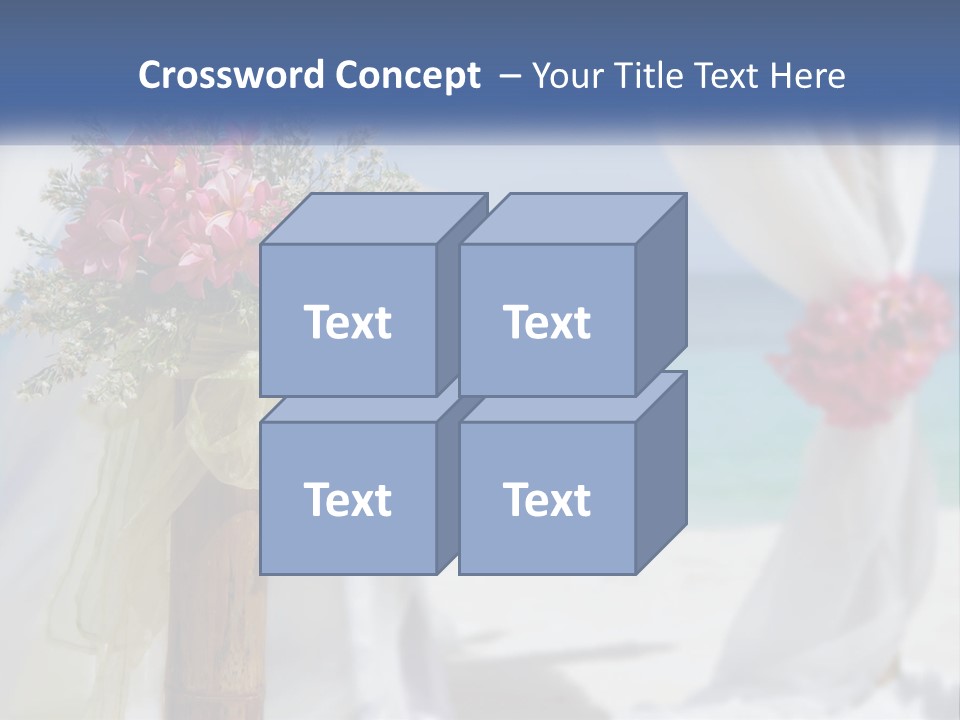 Crossword Concept – Your Title Text Here

Text

Text

Text

Text